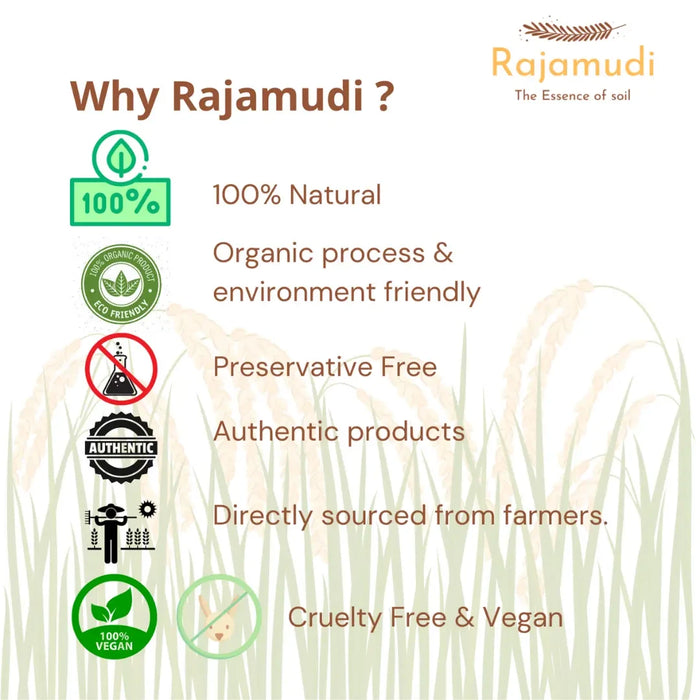 Rajamudi
The Essence of soil

Why Rajamudi ?

100%

100% Natural

100% ORGANIC PRODUCT
ECO FRIENDLY

Organic process & environment friendly

Preservative Free

AUTHENTIC

Authentic products

Directly sourced from farmers.

100% VEGAN

Cruelty Free & Vegan